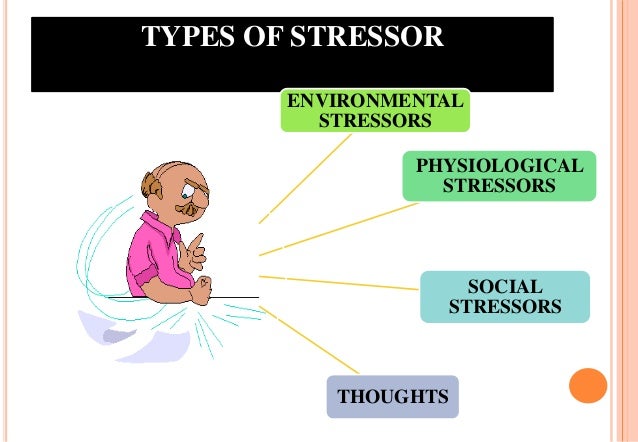 TYPES OF STRESSOR

ENVIRONMENTAL STRESSORS

PHYSIOLOGICAL STRESSORS

SOCIAL STRESSORS

THOUGHTS